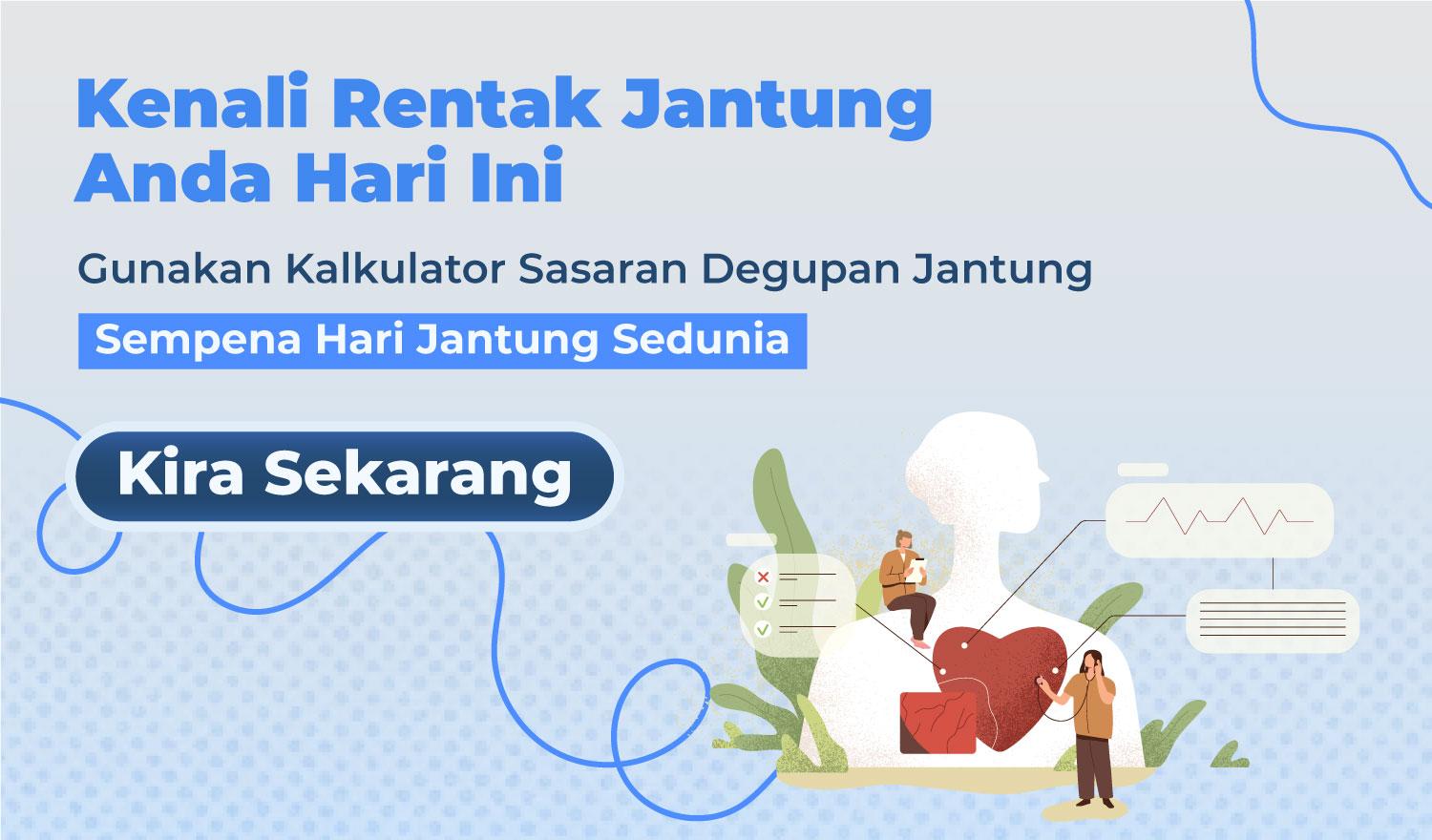 Kenali Rentak Jantung Anda Hari Ini

Gunakan Kalkulator Sasaran Degupan Jantung

Sempena Hari Jantung Sedunia

Kira Sekarang